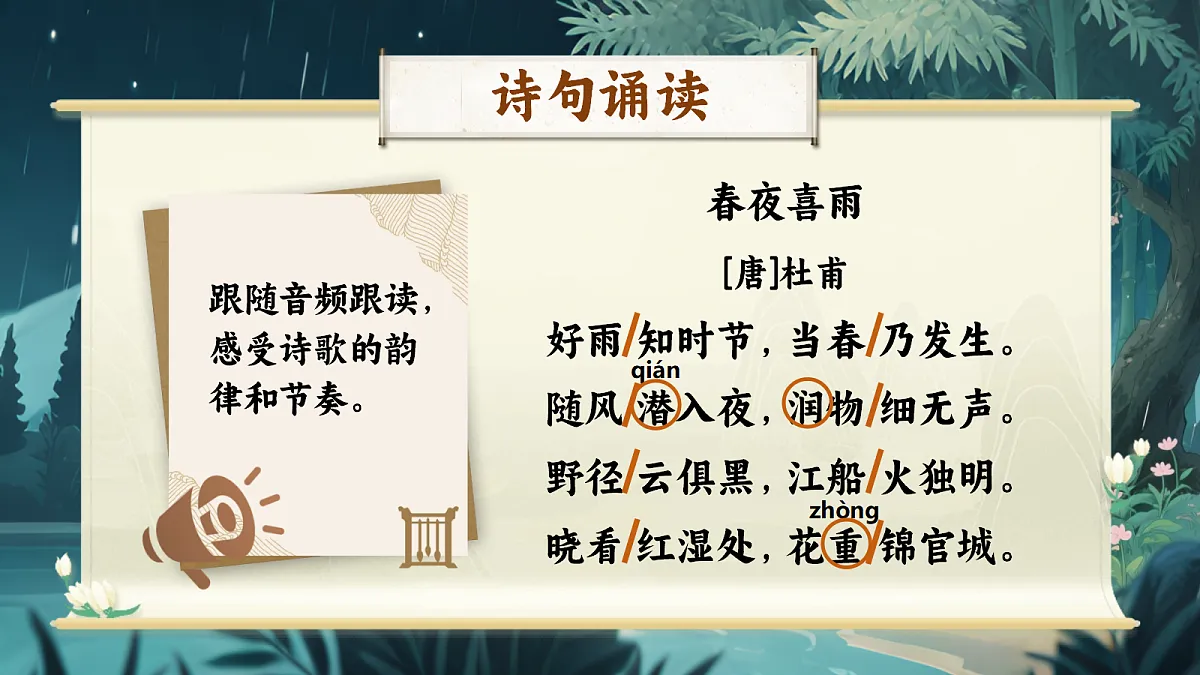 诗句诵读

跟随音频跟读，感受诗歌的韵律和节奏。

春夜喜雨

[唐]杜甫

好雨/知时节，当春/乃发生。

qián
随风/潜入夜，润物/细无声。

野径/云俱黑，江船/火独明。

zhòng
晓看/红湿处，花重/锦官城。